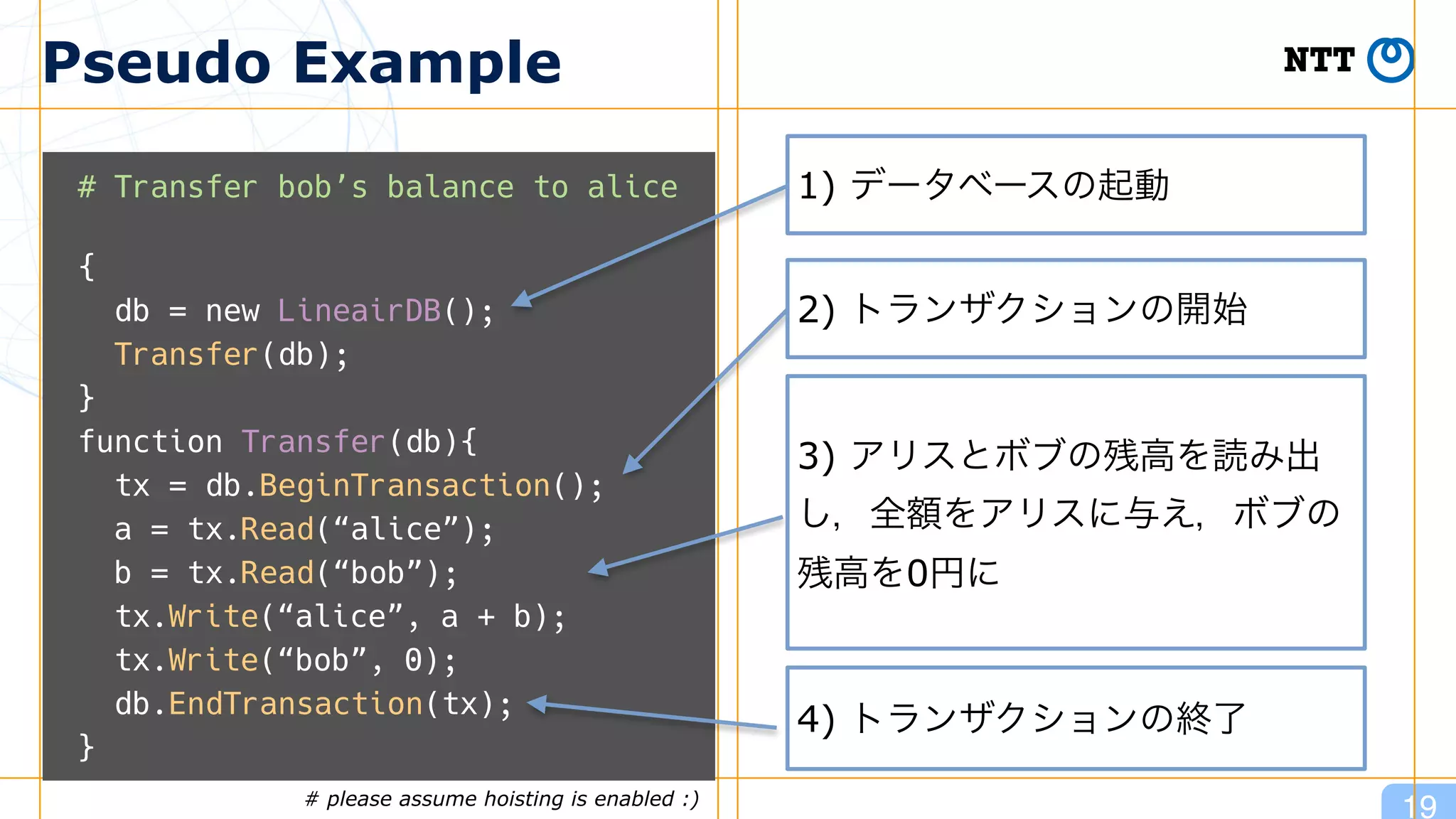 Pseudo Example

NTT

# Transfer bob’s balance to alice

{
db = new LineairDB();
Transfer(db);
}
function Transfer(db){
tx = db.BeginTransaction();
a = tx.Read(“alice”);
b = tx.Read(“bob”);
tx.Write(“alice”, a + b);
tx.Write(“bob”, 0);
db.EndTransaction(tx);
}

# please assume hoisting is enabled :)

1) データベースの起動

2) トランザクションの開始

3) アリスとボブの残高を読み出し，全額をアリスに与え，ボブの残高を0円に

4) トランザクションの終了

19